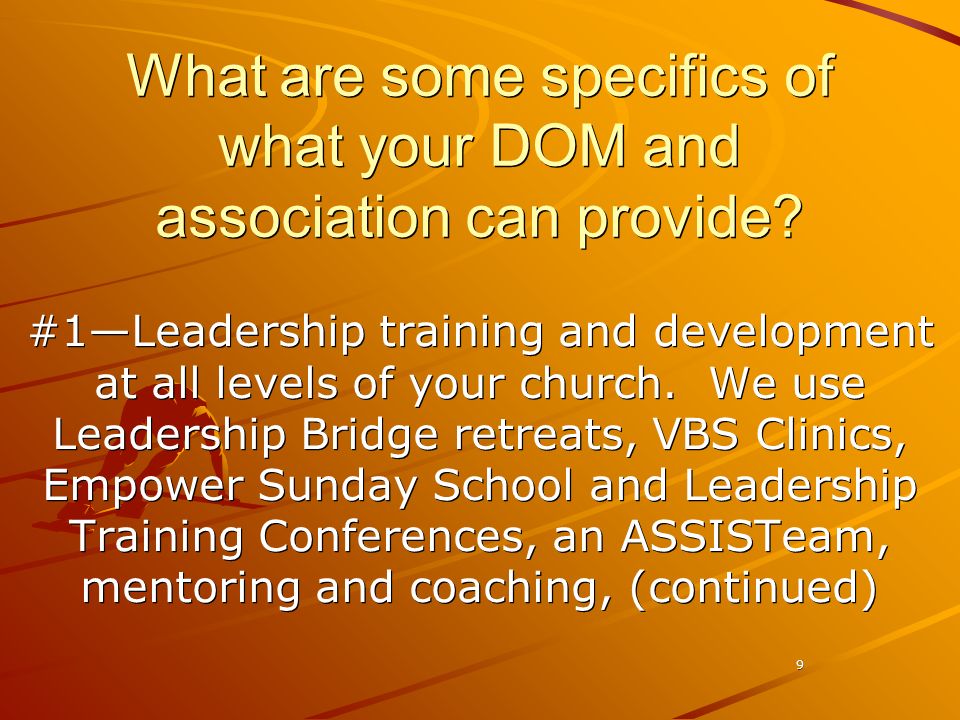 What are some specifics of what your DOM and association can provide?

#1—Leadership training and development at all levels of your church.  We use Leadership Bridge retreats, VBS Clinics, Empower Sunday School and Leadership Training Conferences, an ASSISTeam, mentoring and coaching, (continued)

9